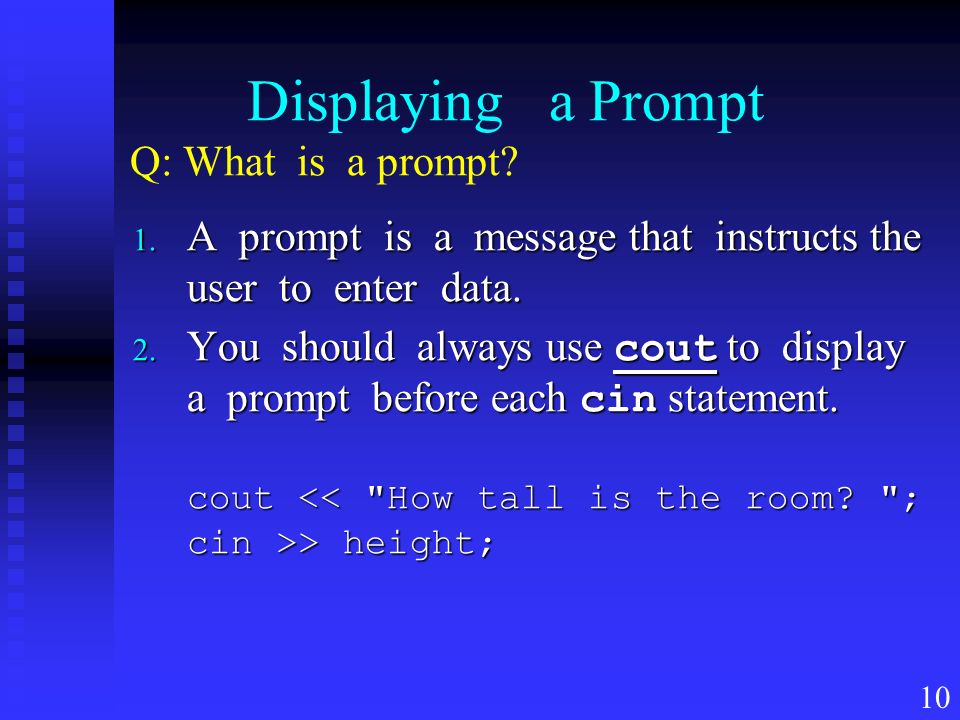 Displaying a Prompt

Q: What is a prompt?

1. A prompt is a message that instructs the user to enter data.
2. You should always use cout to display a prompt before each cin statement.

cout << "How tall is the room? ";
cin >> height;

10